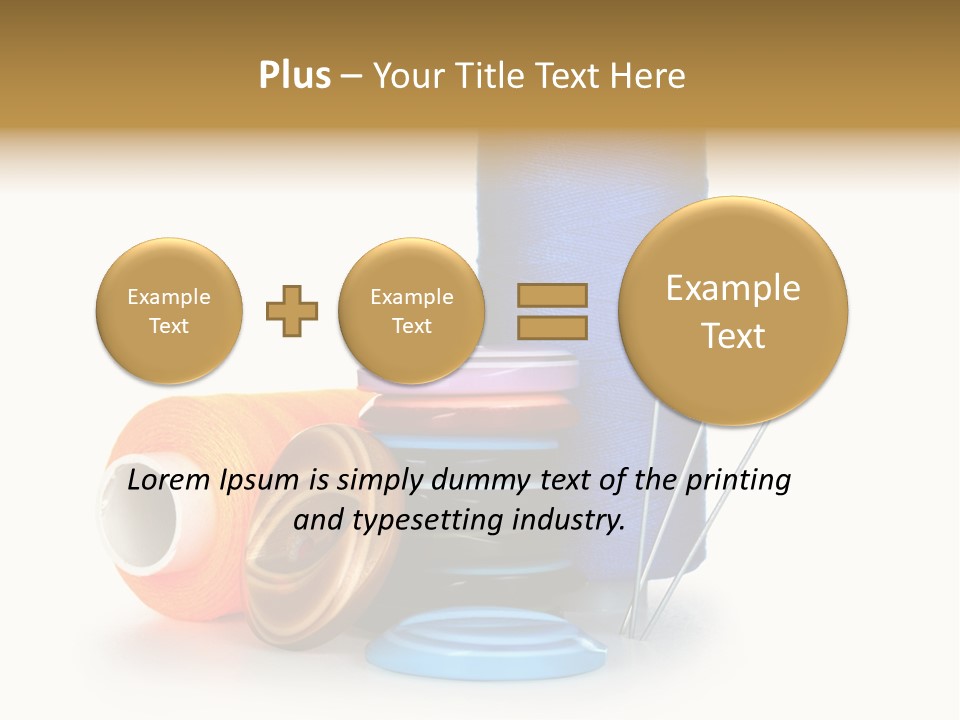 Plus – Your Title Text Here

Example Text

Example Text

Example Text

Lorem Ipsum is simply dummy text of the printing and typesetting industry.